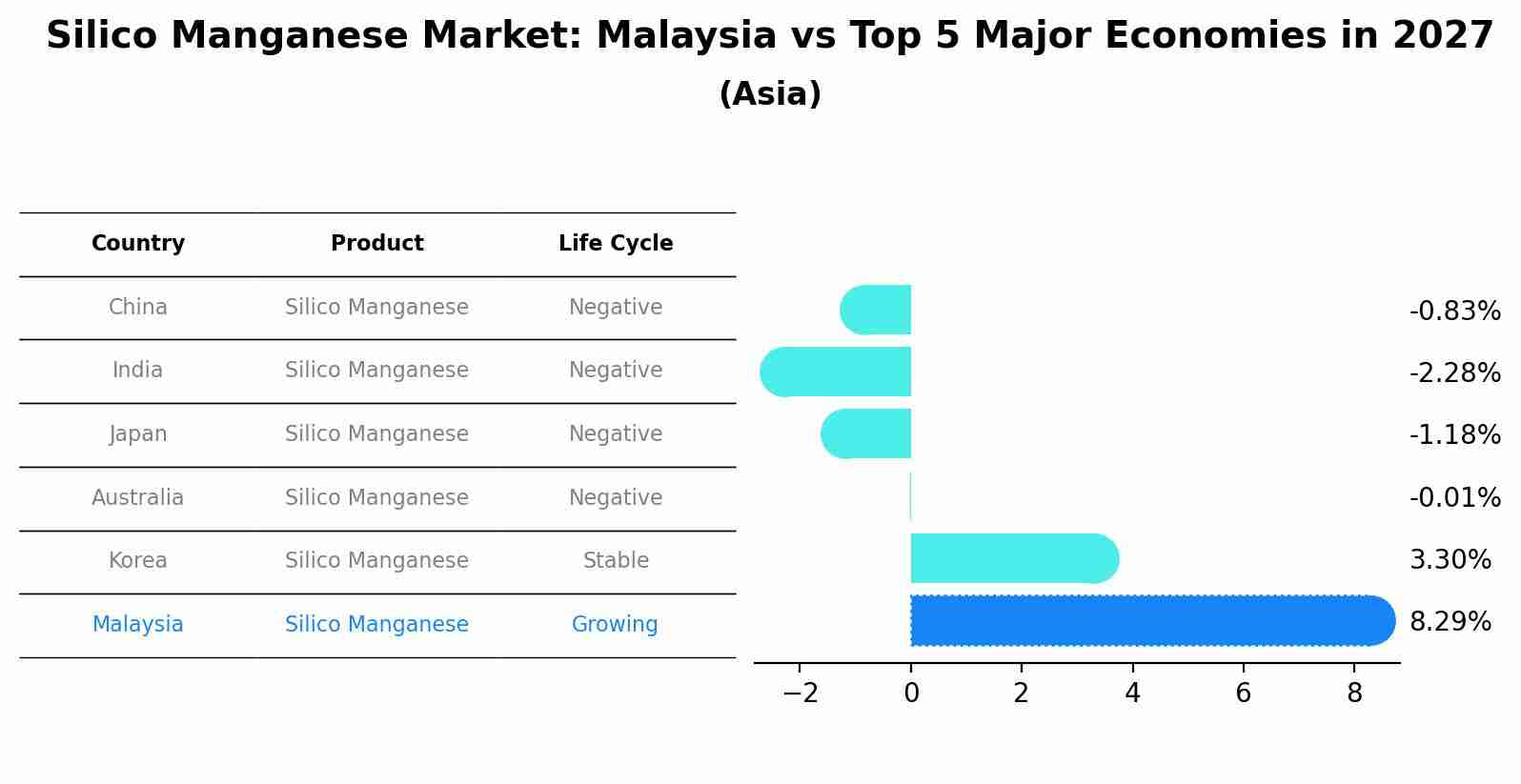 Silico Manganese Market: Malaysia vs Top 5 Major Economies in 2027
(Asia)

| Country | Product | Life Cycle |
|---|---|---|
| China | Silico Manganese | Negative |
| India | Silico Manganese | Negative |
| Japan | Silico Manganese | Negative |
| Australia | Silico Manganese | Negative |
| Korea | Silico Manganese | Stable |
| Malaysia | Silico Manganese | Growing |

-0.83%
-2.28%
-1.18%
-0.01%
3.30%
8.29%

−2 0 2 4 6 8